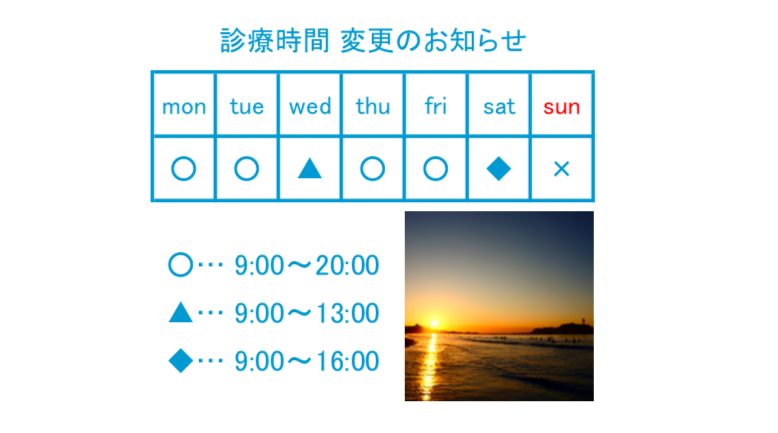 診療時間 変更のお知らせ

| mon | tue | wed | thu | fri | sat | sun |
|---|---|---|---|---|---|---|
| ○ | ○ | ▲ | ○ | ○ | ◆ | × |

○… 9:00～20:00

▲… 9:00～13:00

◆… 9:00～16:00